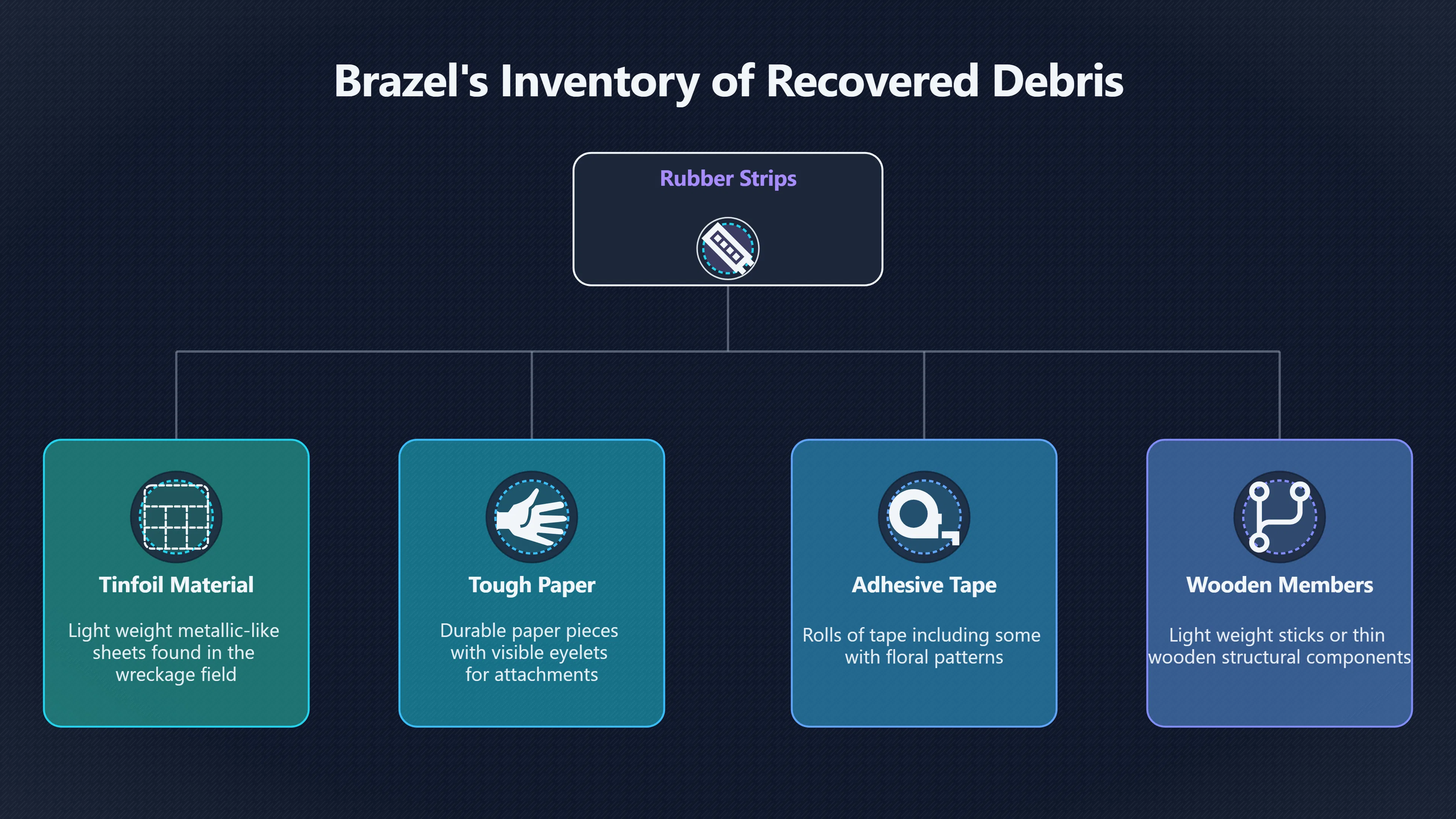 Brazel's Inventory of Recovered Debris

Rubber Strips

Tinfoil Material

Light weight metallic-like sheets found in the wreckage field

Tough Paper

Durable paper pieces with visible eyelets for attachments

Adhesive Tape

Rolls of tape including some with floral patterns

Wooden Members

Light weight sticks or thin wooden structural components